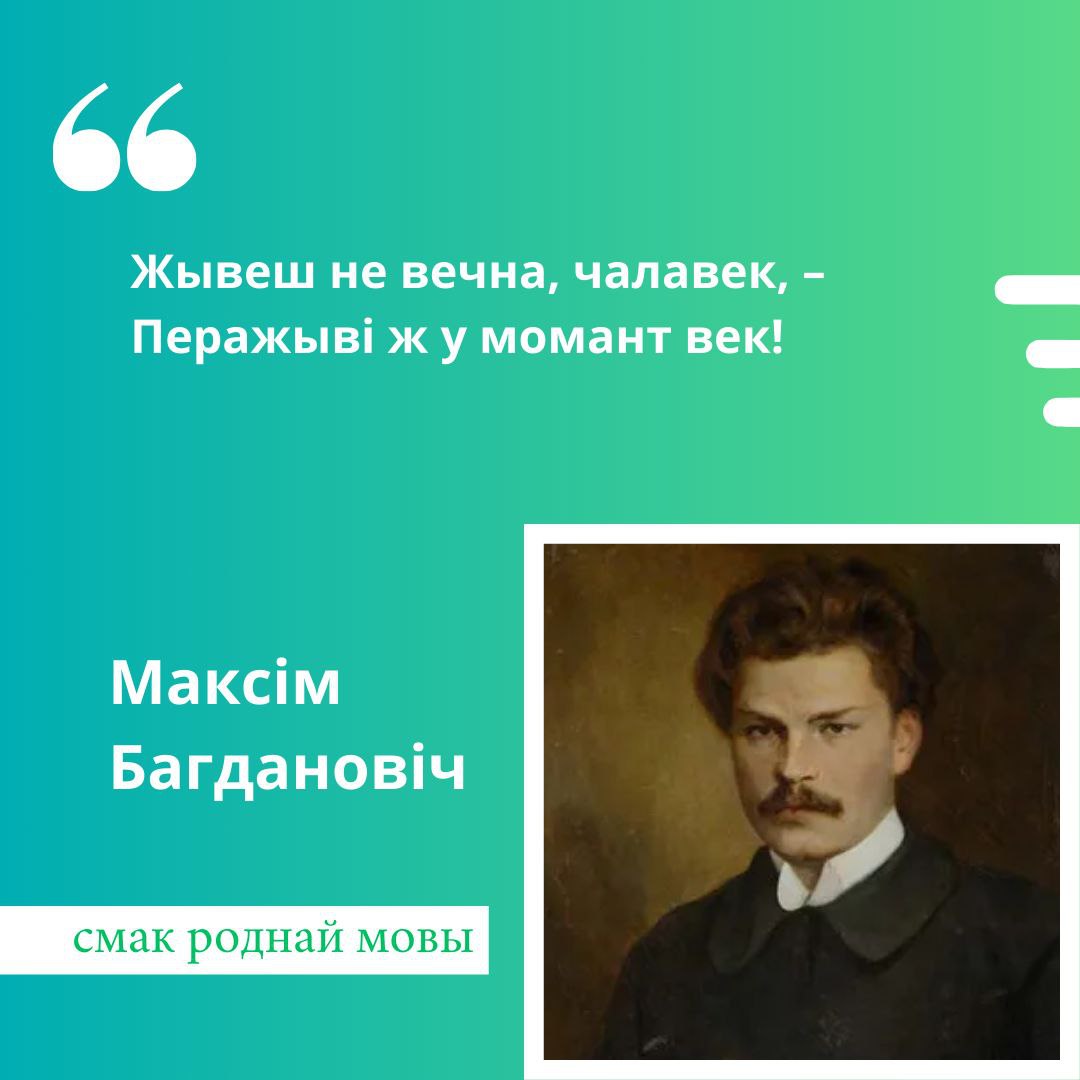 “

Жывеш не вечна, чалавек, –
Перажыві ж у момант век!

Максім
Багдановіч

смак роднай мовы